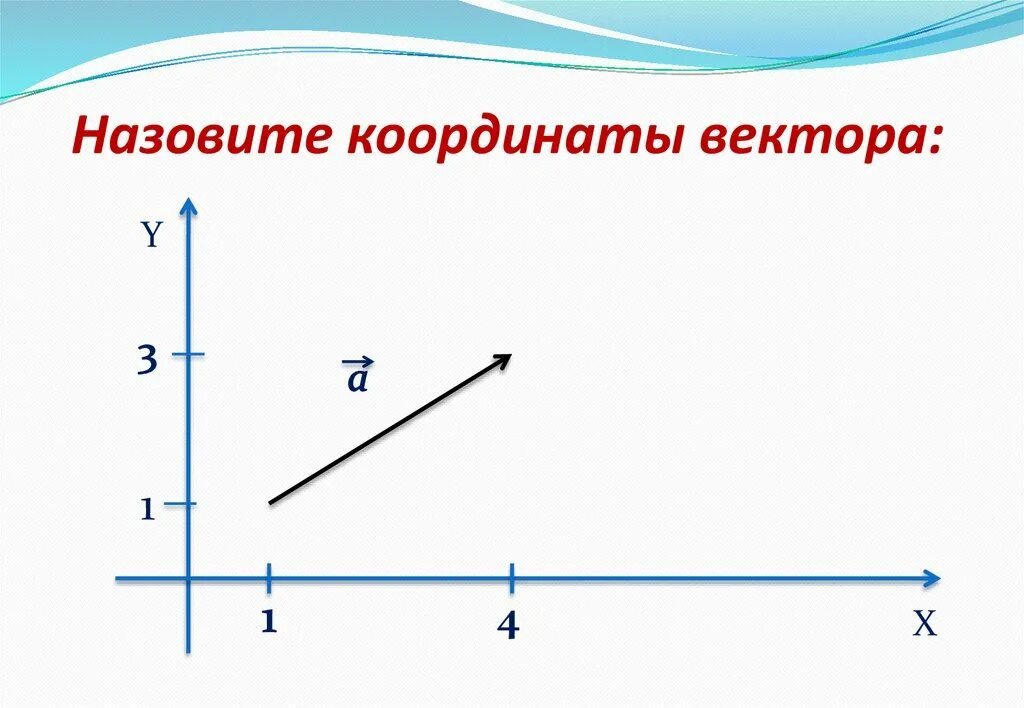 Назовите координаты вектора:

Y

3

$\vec{a}$

1

1

4

X